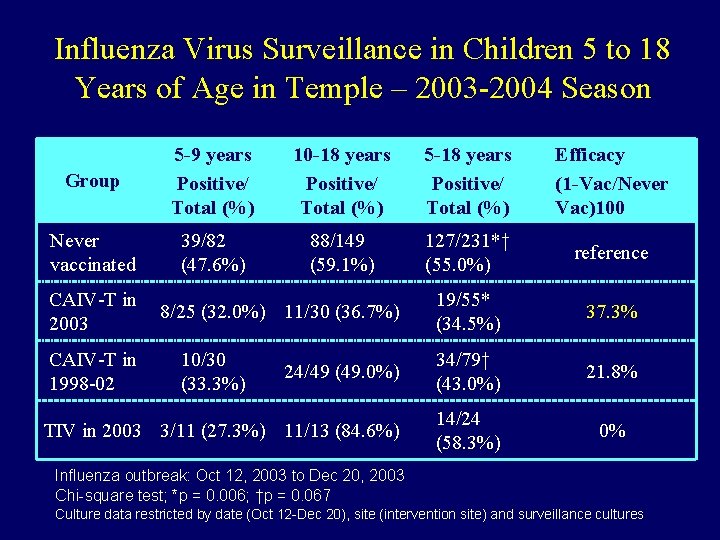 Influenza Virus Surveillance in Children 5 to 18 Years of Age in Temple – 2003-2004 Season

| Group | 5-9 years Positive/ Total (%) | 10-18 years Positive/ Total (%) | 5-18 years Positive/ Total (%) | Efficacy (1-Vac/Never Vac)100 |
|---|---|---|---|---|
| Never vaccinated | 39/82 (47.6%) | 88/149 (59.1%) | 127/231*† (55.0%) | reference |
| CAIV-T in 2003 | 8/25 (32.0%) | 11/30 (36.7%) | 19/55* (34.5%) | 37.3% |
| CAIV-T in 1998-02 | 10/30 (33.3%) | 24/49 (49.0%) | 34/79† (43.0%) | 21.8% |
| TIV in 2003 | 3/11 (27.3%) | 11/13 (84.6%) | 14/24 (58.3%) | 0% |

Influenza outbreak: Oct 12, 2003 to Dec 20, 2003
Chi-square test; *p = 0.006; †p = 0.067
Culture data restricted by date (Oct 12-Dec 20), site (intervention site) and surveillance cultures